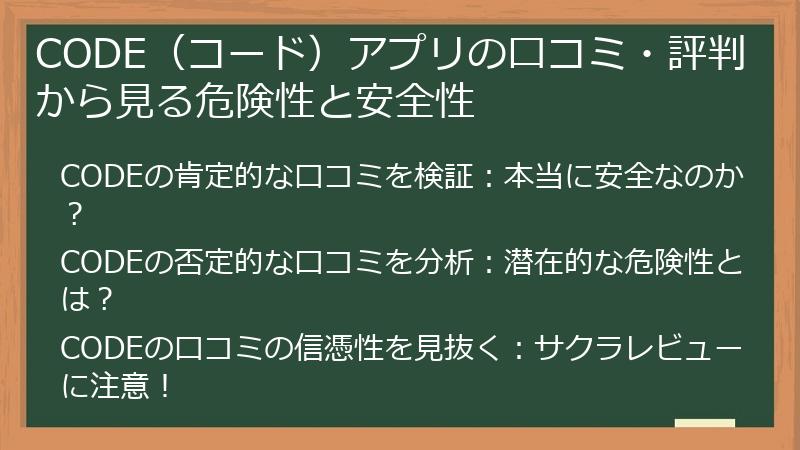 CODE（コード）アプリの口コミ・評判から見る危険性と安全性

CODEの肯定的な口コミを検証：本当に安全なのか？

CODEの否定的な口コミを分析：潜在的な危険性とは？

CODEの口コミの信憑性を見抜く：サクラレビューに注意！